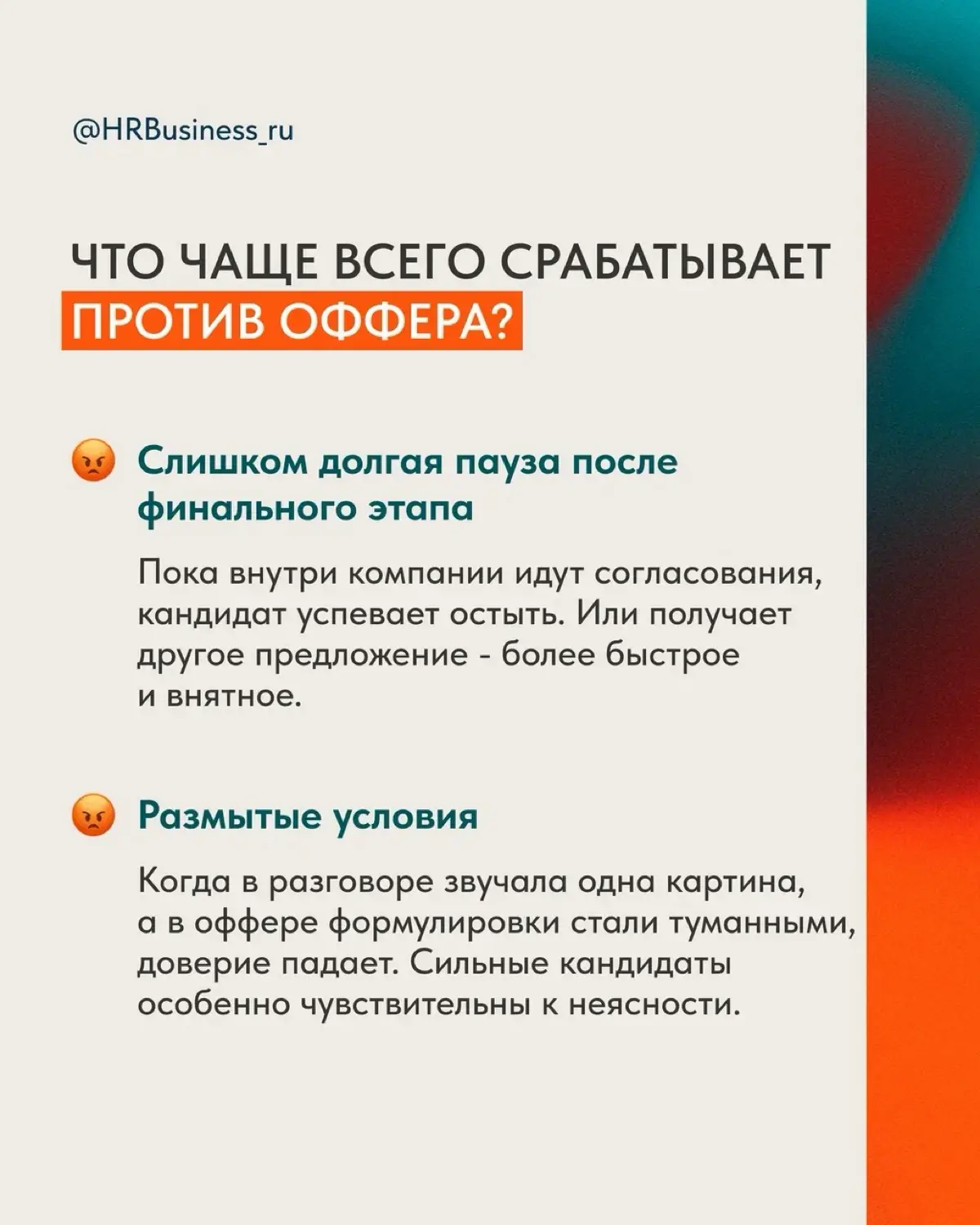 @HRBusiness_ru

ЧТО ЧАЩЕ ВСЕГО СРАБАТЫВАЕТ ПРОТИВ ОФФЕРА?

😡 Слишком долгая пауза после финального этапа

Пока внутри компании идут согласования, кандидат успевает остыть. Или получает другое предложение - более быстрое и внятное.

😡 Размытые условия

Когда в разговоре звучала одна картина, а в оффере формулировки стали туманными, доверие падает. Сильные кандидаты особенно чувствительны к неясности.